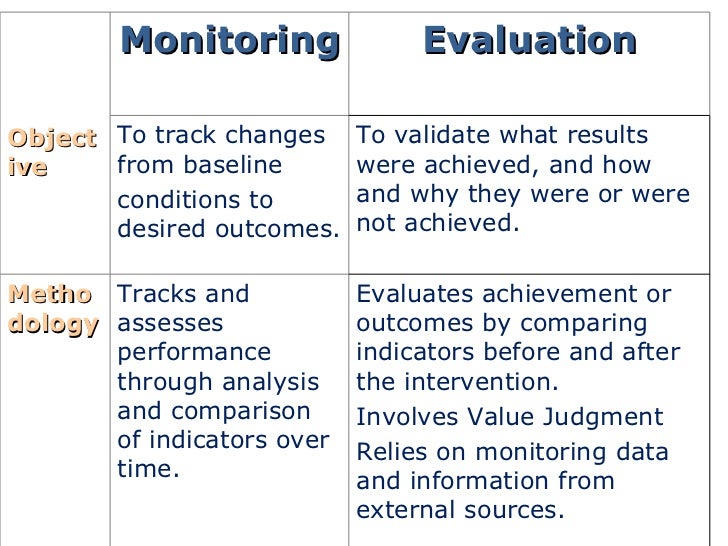 | | Monitoring | Evaluation |
|---|---|---|
| Objective | To track changes from baseline conditions to desired outcomes. | To validate what results were achieved, and how and why they were or were not achieved. |
| Methodology | Tracks and assesses performance through analysis and comparison of indicators over time. | Evaluates achievement or outcomes by comparing indicators before and after the intervention. Involves Value Judgment Relies on monitoring data and information from external sources. |